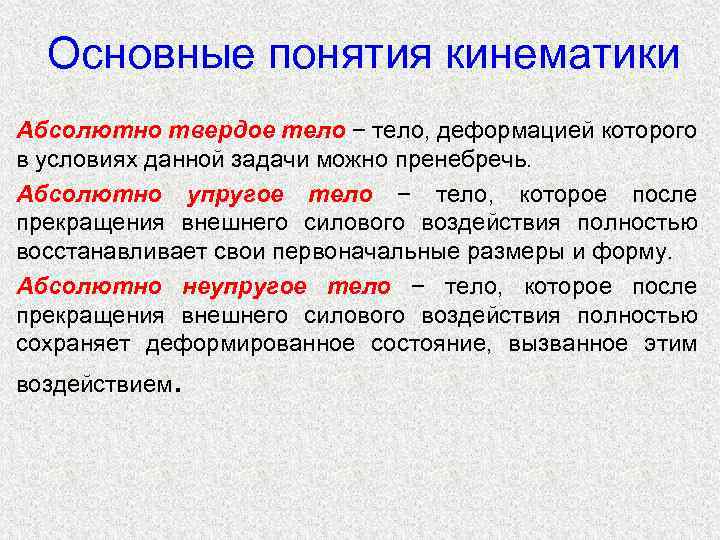 Основные понятия кинематики

Абсолютно твердое тело – тело, деформацией которого в условиях данной задачи можно пренебречь.

Абсолютно упругое тело – тело, которое после прекращения внешнего силового воздействия полностью восстанавливает свои первоначальные размеры и форму.

Абсолютно неупругое тело – тело, которое после прекращения внешнего силового воздействия полностью сохраняет деформированное состояние, вызванное этим воздействием.